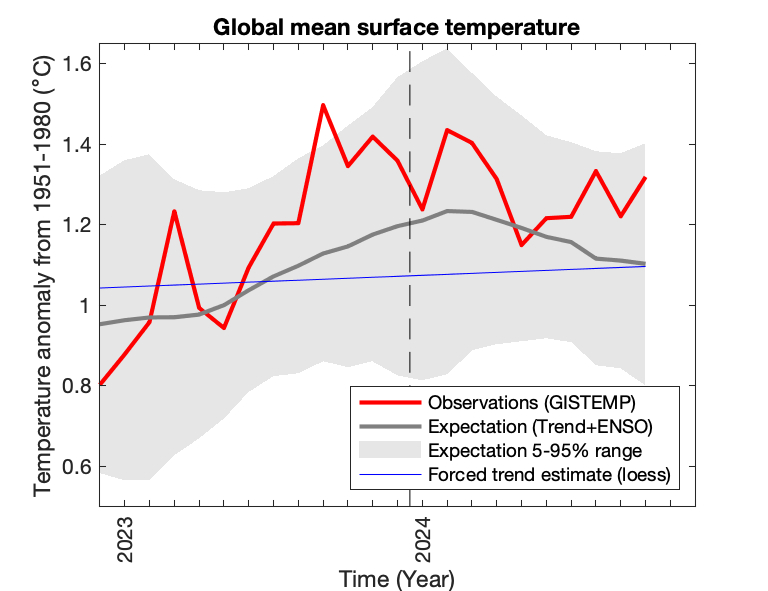 Global mean surface temperature

Temperature anomaly from 1951-1980 (°C)

1.6
1.4
1.2
1
0.8
0.6

Observations (GISTEMP)
Expectation (Trend+ENSO)
Expectation 5-95% range
Forced trend estimate (loess)

2023
2024

Time (Year)